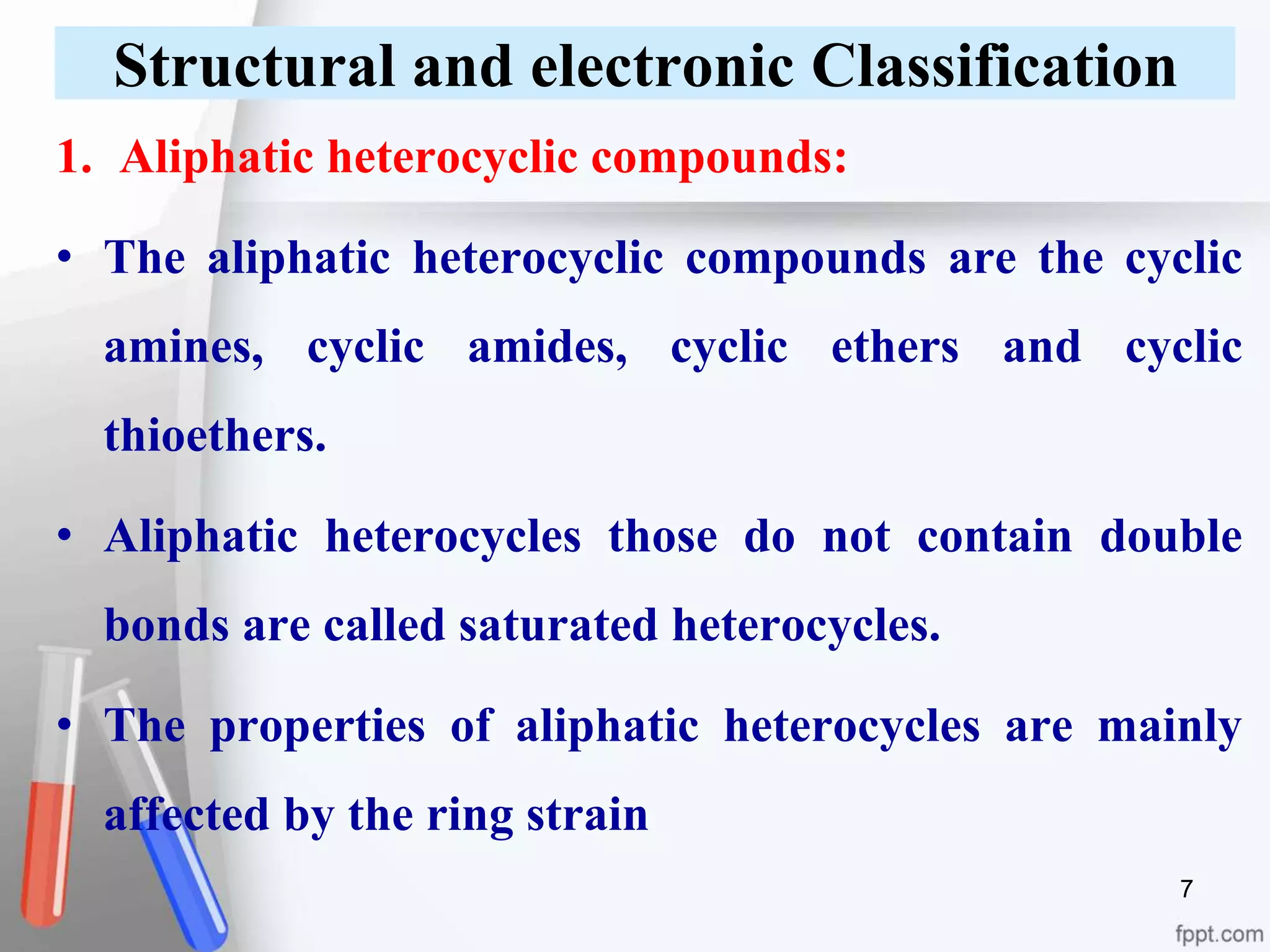 Structural and electronic Classification

1. Aliphatic heterocyclic compounds:

• The aliphatic heterocyclic compounds are the cyclic amines, cyclic amides, cyclic ethers and cyclic thioethers.

• Aliphatic heterocycles those do not contain double bonds are called saturated heterocycles.

• The properties of aliphatic heterocycles are mainly affected by the ring strain

7

fppt.com